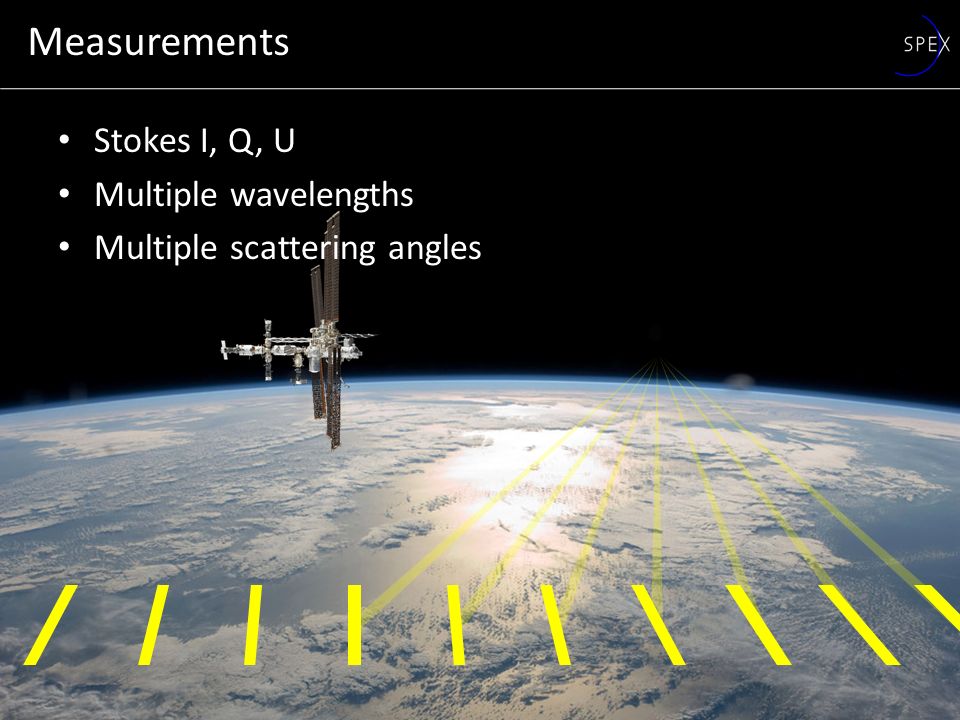 Measurements

SPEX

• Stokes I, Q, U
• Multiple wavelengths
• Multiple scattering angles